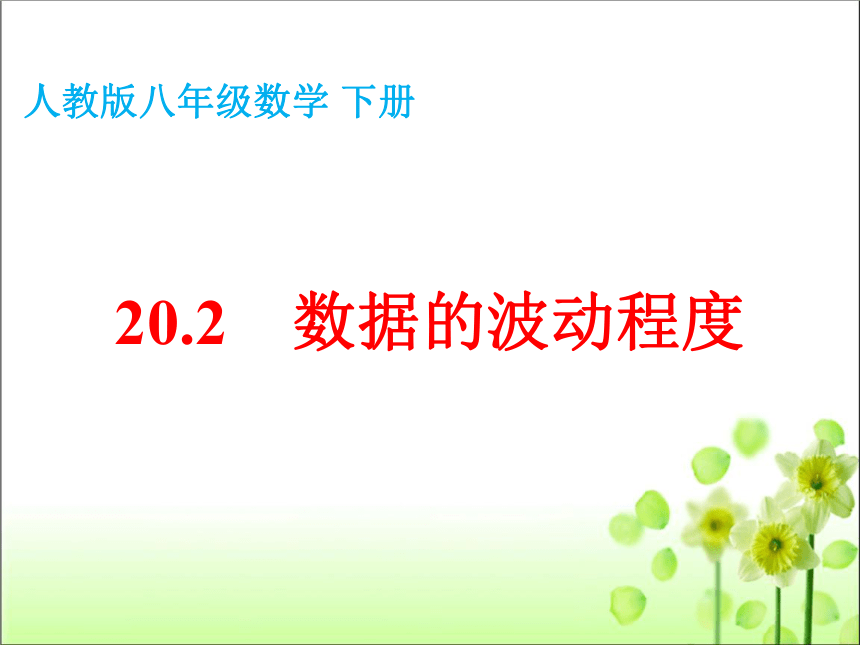 人教版八年级数学 下册

20.2 数据的波动程度